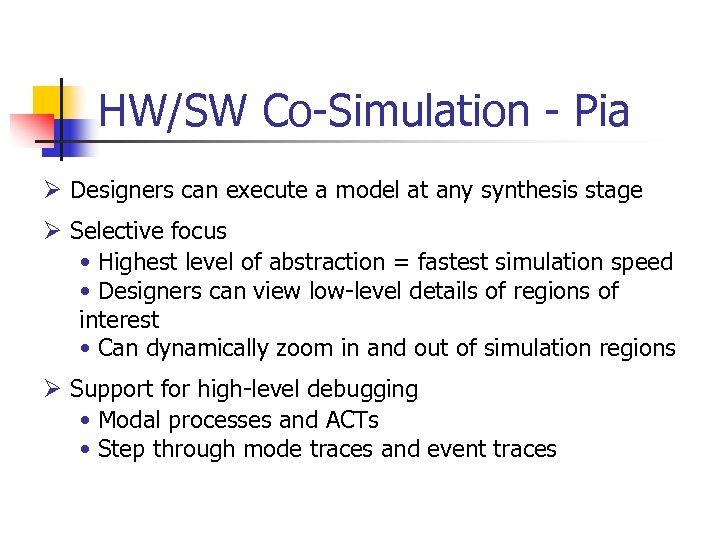 HW/SW Co-Simulation - Pia

➢ Designers can execute a model at any synthesis stage

➢ Selective focus
• Highest level of abstraction = fastest simulation speed
• Designers can view low-level details of regions of interest
• Can dynamically zoom in and out of simulation regions

➢ Support for high-level debugging
• Modal processes and ACTs
• Step through mode traces and event traces